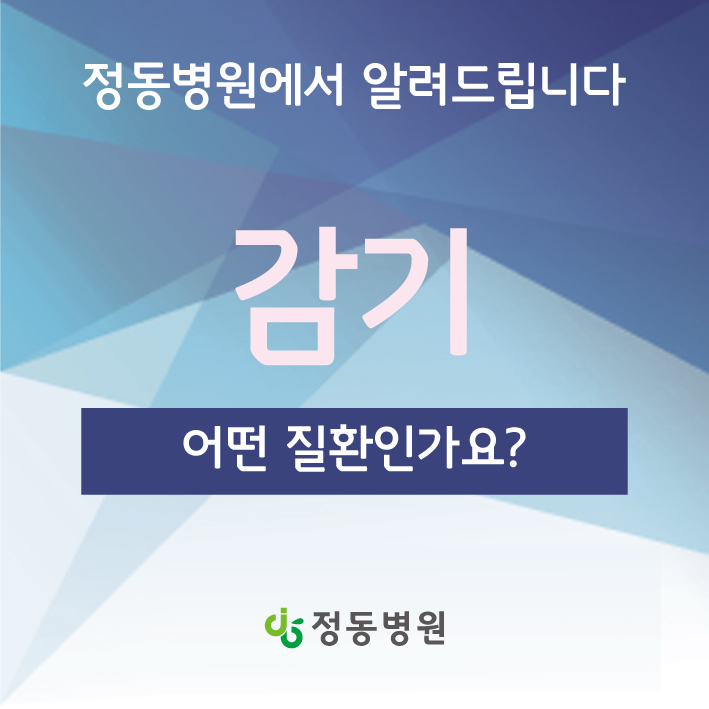 정동병원에서 알려드립니다

감기

어떤 질환인가요?

정동병원